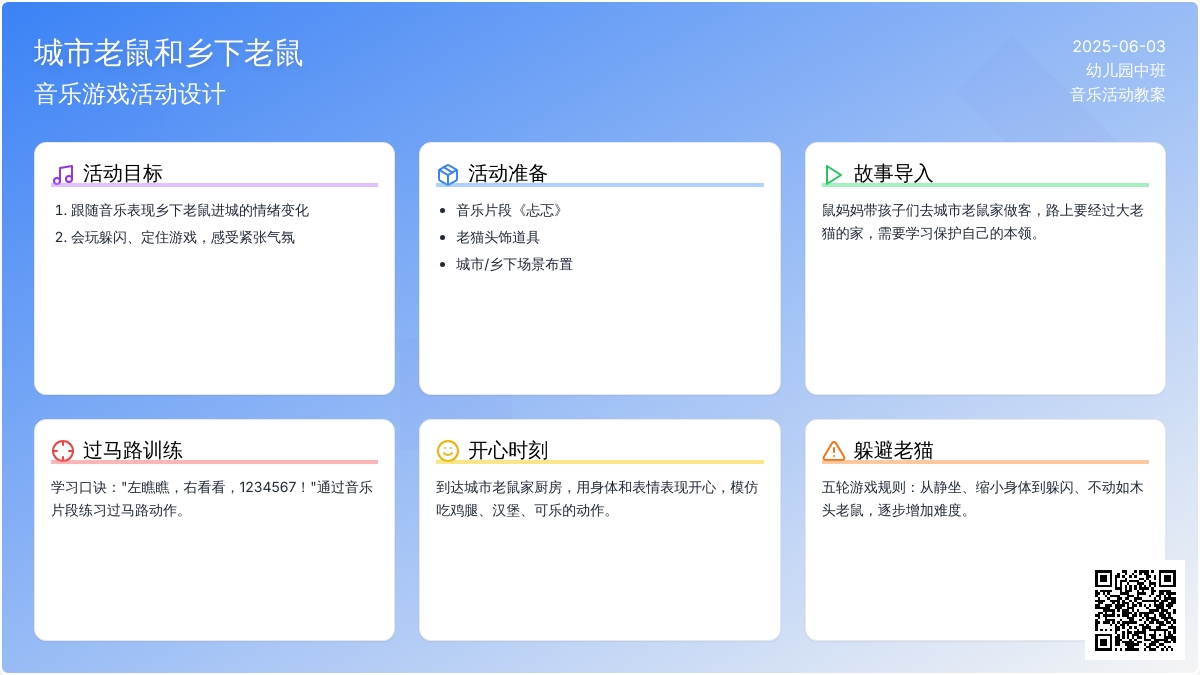 城市老鼠和乡下老鼠
音乐游戏活动设计

2025-06-03
幼儿园中班
音乐活动教案

活动目标

1. 跟随音乐表现乡下老鼠进城的情绪变化
2. 会玩躲闪、定住游戏，感受紧张气氛

活动准备

- 音乐片段《忐忑》
- 老猫头饰道具
- 城市/乡下场景布置

故事导入

鼠妈妈带孩子们去城市老鼠家做客，路上要经过大老猫的家，需要学习保护自己的本领。

过马路训练

学习口诀："左瞧瞧，右看看，1234567！"通过音乐片段练习过马路动作。

开心时刻

到达城市老鼠家厨房，用身体和表情表现开心，模仿吃鸡腿、汉堡、可乐的动作。

躲避老猫

五轮游戏规则：从静坐、缩小身体到躲闪、不动如木头老鼠，逐步增加难度。